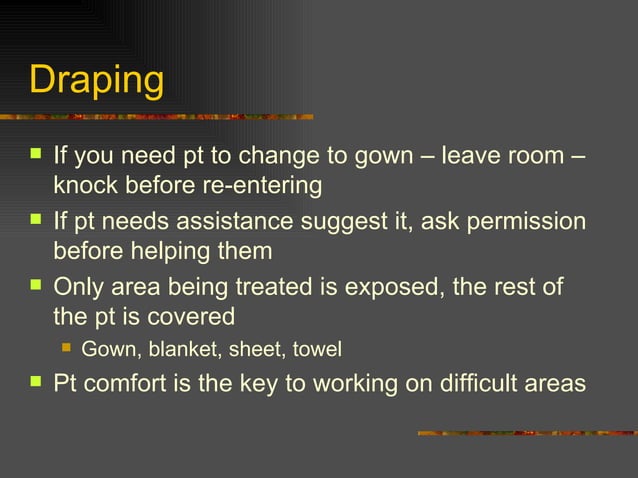 Draping

- If you need pt to change to gown – leave room – knock before re-entering
- If pt needs assistance suggest it, ask permission before helping them
- Only area being treated is exposed, the rest of the pt is covered
  - Gown, blanket, sheet, towel
- Pt comfort is the key to working on difficult areas